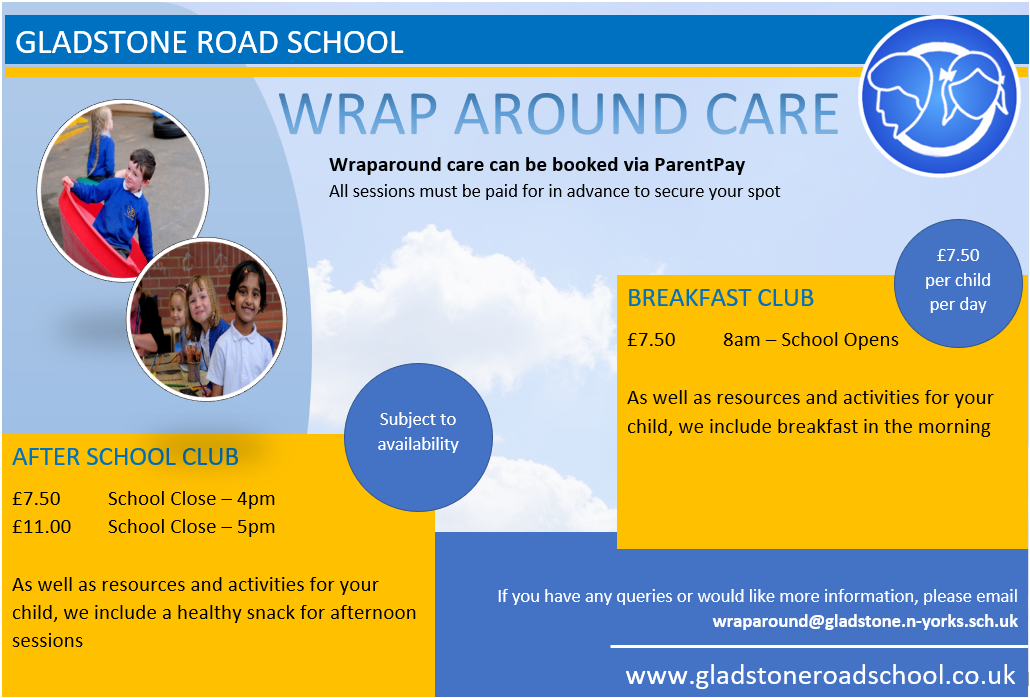 GLADSTONE ROAD SCHOOL

WRAP AROUND CARE

Wraparound care can be booked via ParentPay
All sessions must be paid for in advance to secure your spot

£7.50 per child per day

BREAKFAST CLUB

£7.50 8am – School Opens

As well as resources and activities for your child, we include breakfast in the morning

Subject to availability

AFTER SCHOOL CLUB

£7.50 School Close – 4pm
£11.00 School Close – 5pm

As well as resources and activities for your child, we include a healthy snack for afternoon sessions

If you have any queries or would like more information, please email wraparound@gladstone.n-yorks.sch.uk

www.gladstoneroadschool.co.uk